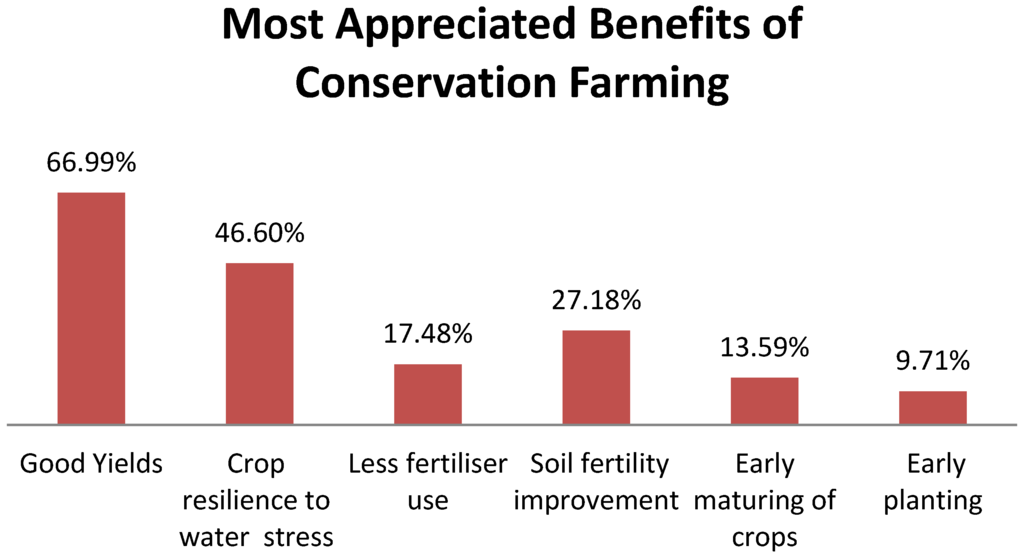 Most Appreciated Benefits of Conservation Farming

66.99%
46.60%
17.48%
27.18%
13.59%
9.71%

Good Yields
Crop resilience to water stress
Less fertiliser use
Soil fertility improvement
Early maturing of crops
Early planting